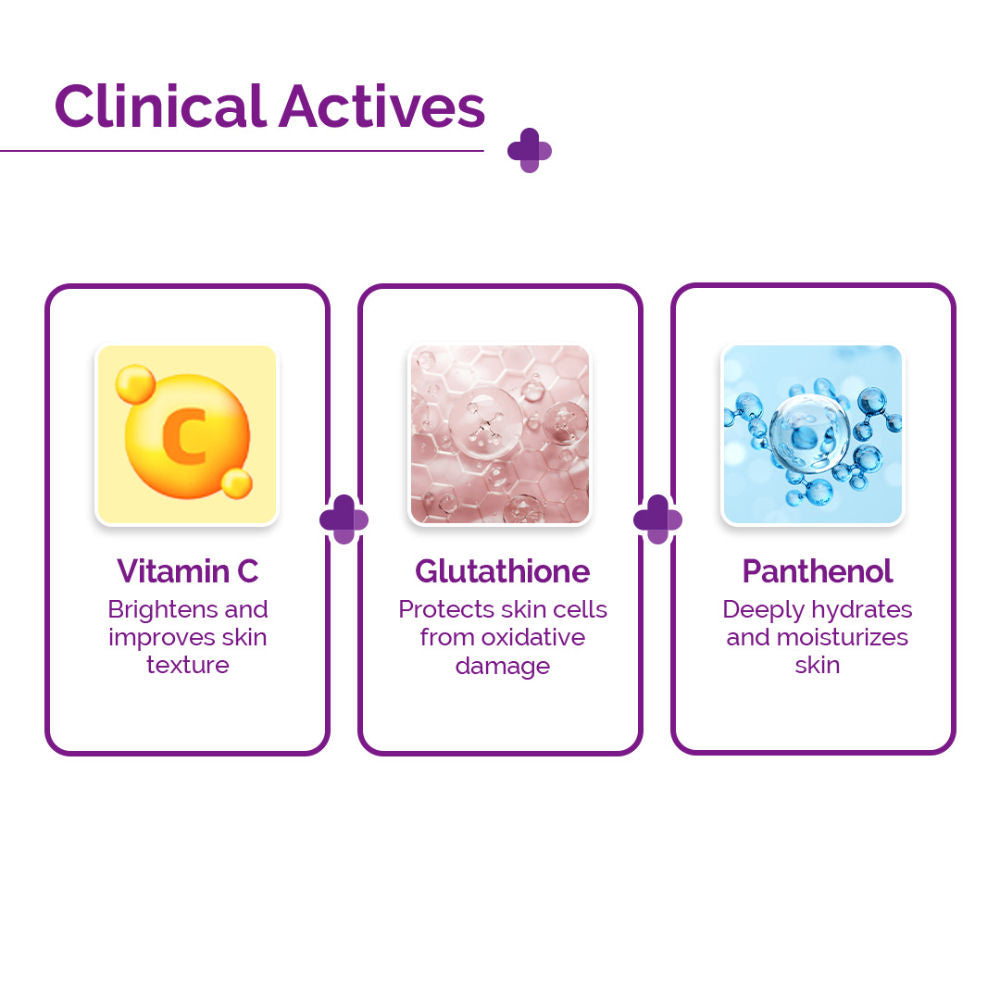 Clinical Actives

C

Vitamin C
Brightens and improves skin texture

Glutathione
Protects skin cells from oxidative damage

Panthenol
Deeply hydrates and moisturizes skin